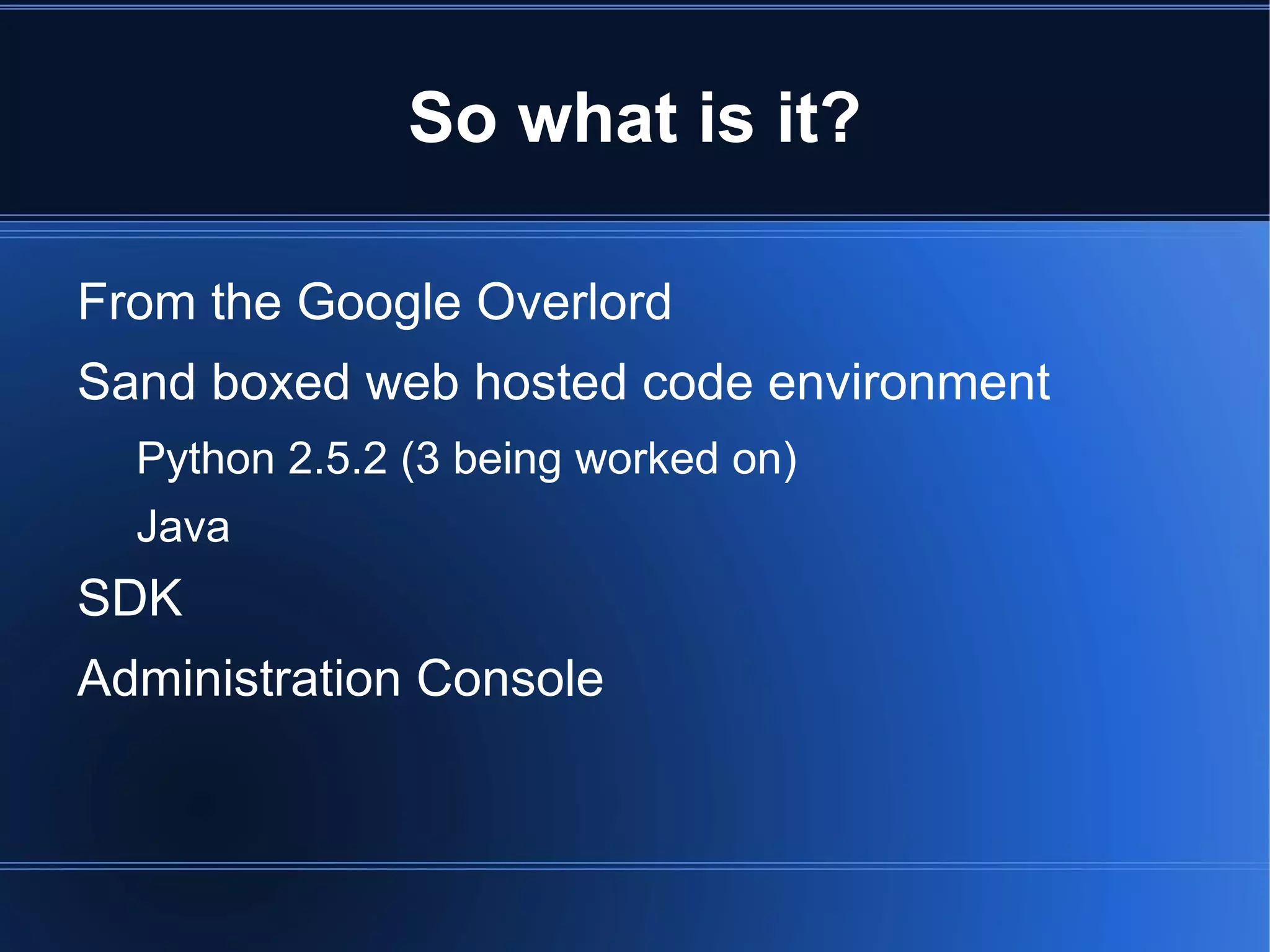 So what is it?

From the Google Overlord

Sand boxed web hosted code environment

Python 2.5.2 (3 being worked on)

Java

SDK

Administration Console